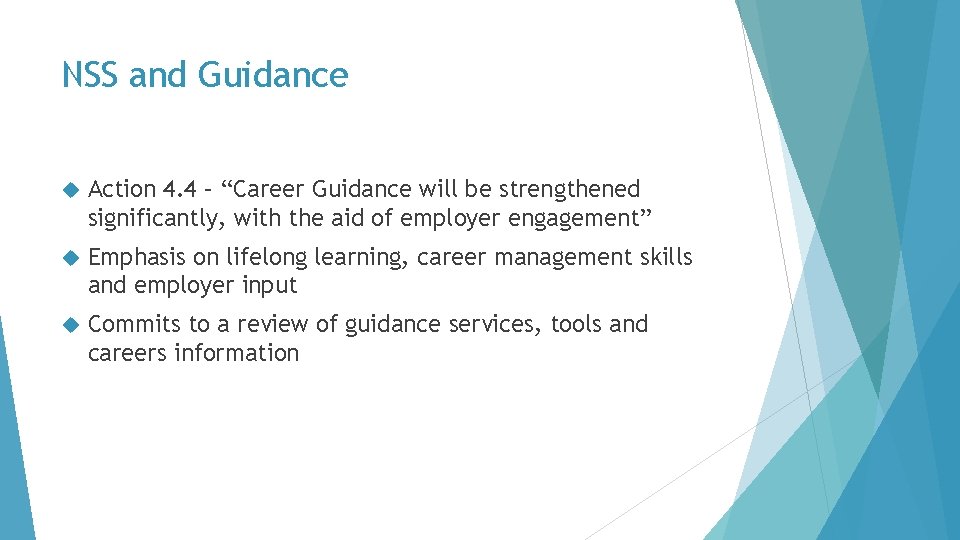 NSS and Guidance

Action 4.4 – “Career Guidance will be strengthened significantly, with the aid of employer engagement”

Emphasis on lifelong learning, career management skills and employer input

Commits to a review of guidance services, tools and careers information